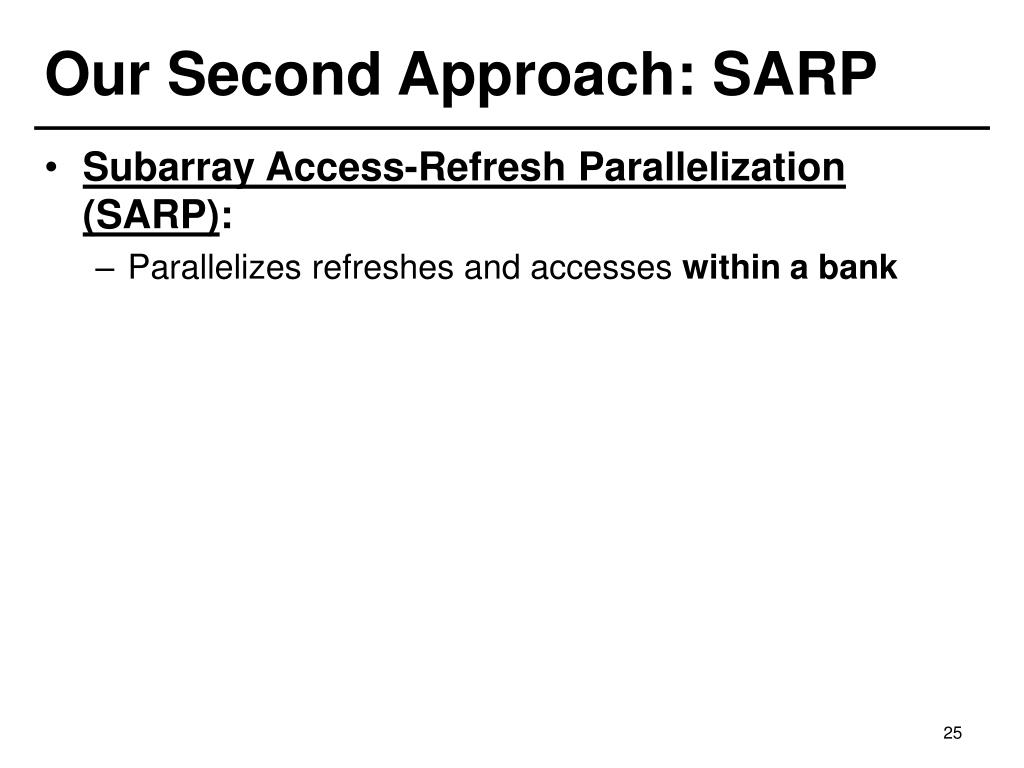 Our Second Approach: SARP

• Subarray Access-Refresh Parallelization (SARP):
  – Parallelizes refreshes and accesses within a bank

25